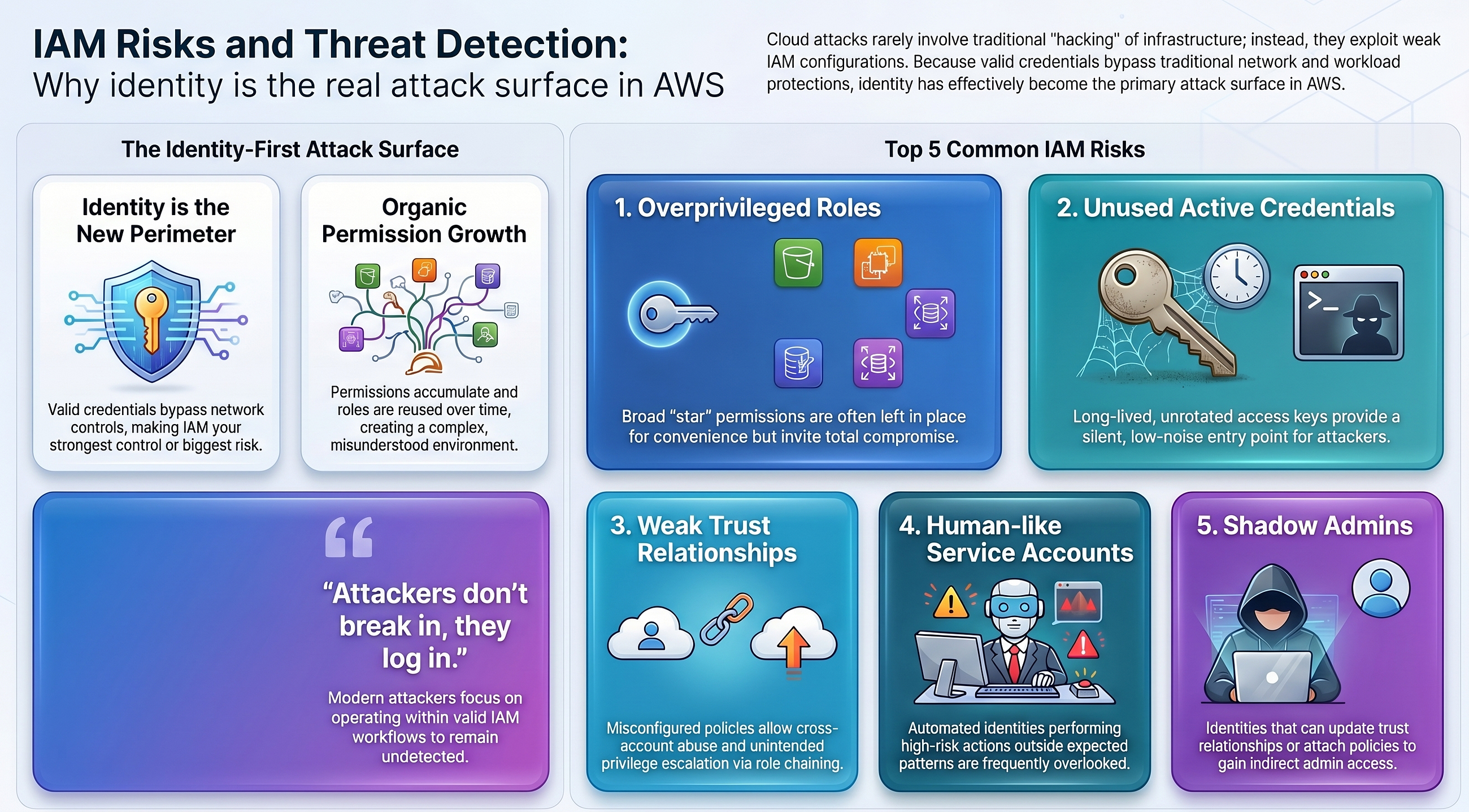 IAM Risks and Threat Detection:
Why identity is the real attack surface in AWS

Cloud attacks rarely involve traditional "hacking" of infrastructure; instead, they exploit weak IAM configurations. Because valid credentials bypass traditional network and workload protections, identity has effectively become the primary attack surface in AWS.

The Identity-First Attack Surface

Identity is the New Perimeter

Valid credentials bypass network controls, making IAM your strongest control or biggest risk.

Organic Permission Growth

Permissions accumulate and roles are reused over time, creating a complex, misunderstood environment.

“Attackers don’t break in, they log in.”

Modern attackers focus on operating within valid IAM workflows to remain undetected.

Top 5 Common IAM Risks

1. Overprivileged Roles

Broad “star” permissions are often left in place for convenience but invite total compromise.

2. Unused Active Credentials

>_

Long-lived, unrotated access keys provide a silent, low-noise entry point for attackers.

3. Weak Trust Relationships

Misconfigured policies allow cross-account abuse and unintended privilege escalation via role chaining.

4. Human-like Service Accounts

Automated identities performing high-risk actions outside expected patterns are frequently overlooked.

5. Shadow Admins

Identities that can update trust relationships or attach policies to gain indirect admin access.